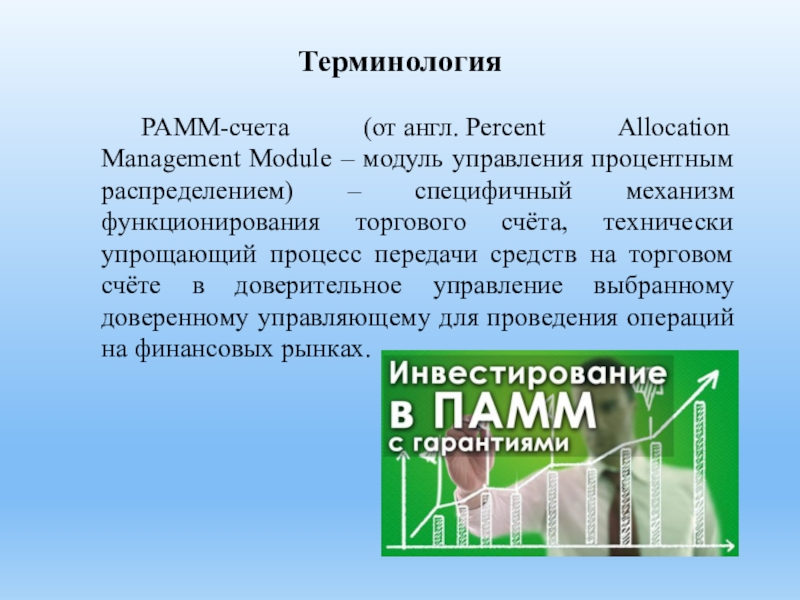 Терминология

PAMM-счета (от англ. Percent Allocation Management Module – модуль управления процентным распределением) – специфичный механизм функционирования торгового счёта, технически упрощающий процесс передачи средств на торговом счёте в доверительное управление выбранному доверенному управляющему для проведения операций на финансовых рынках.

Инвестирование
в ПАММ
с гарантиями